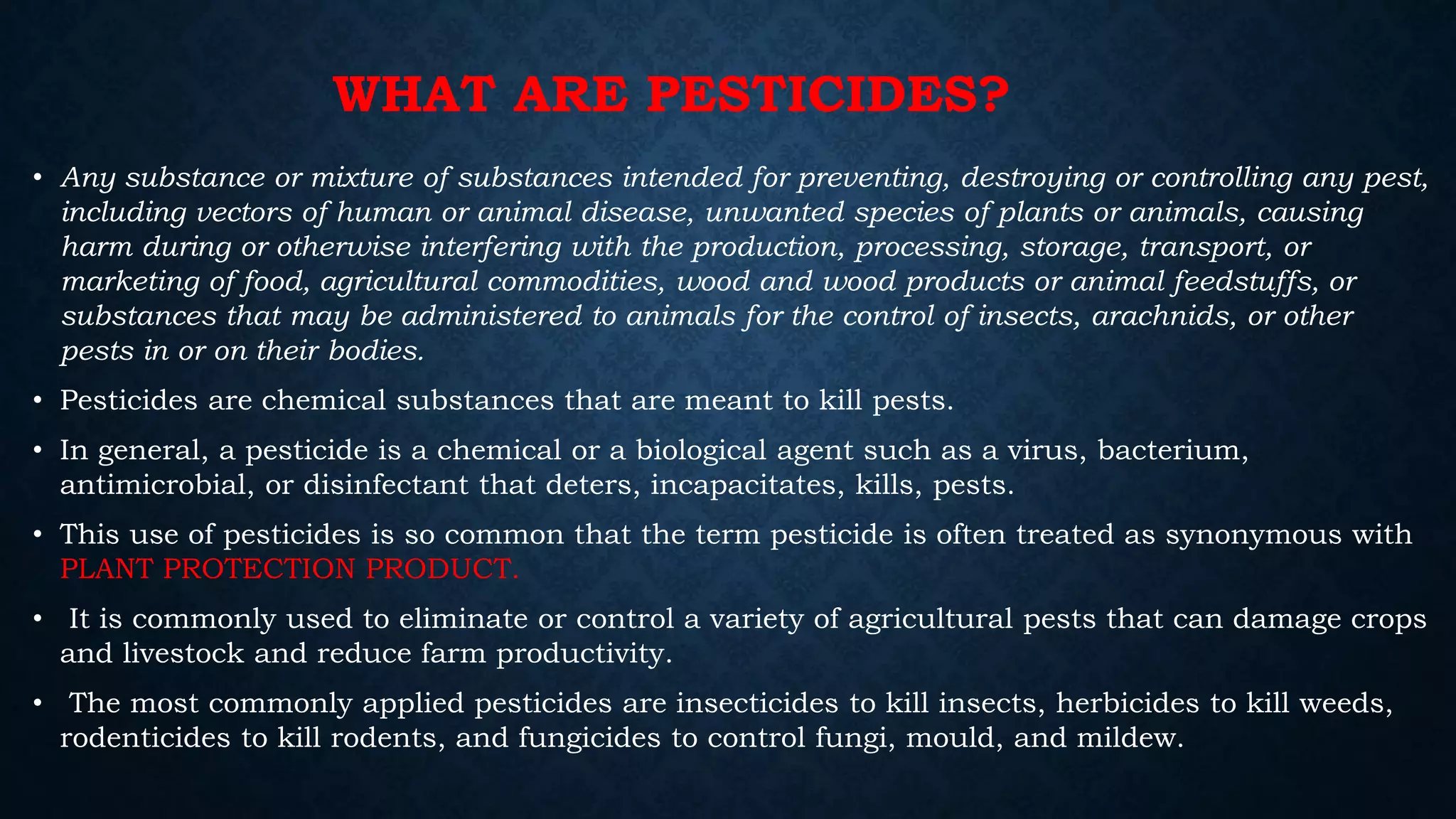 WHAT ARE PESTICIDES?

• Any substance or mixture of substances intended for preventing, destroying or controlling any pest, including vectors of human or animal disease, unwanted species of plants or animals, causing harm during or otherwise interfering with the production, processing, storage, transport, or marketing of food, agricultural commodities, wood and wood products or animal feedstuffs, or substances that may be administered to animals for the control of insects, arachnids, or other pests in or on their bodies.

• Pesticides are chemical substances that are meant to kill pests.

• In general, a pesticide is a chemical or a biological agent such as a virus, bacterium, antimicrobial, or disinfectant that deters, incapacitates, kills, pests.

• This use of pesticides is so common that the term pesticide is often treated as synonymous with PLANT PROTECTION PRODUCT.

• It is commonly used to eliminate or control a variety of agricultural pests that can damage crops and livestock and reduce farm productivity.

• The most commonly applied pesticides are insecticides to kill insects, herbicides to kill weeds, rodenticides to kill rodents, and fungicides to control fungi, mould, and mildew.